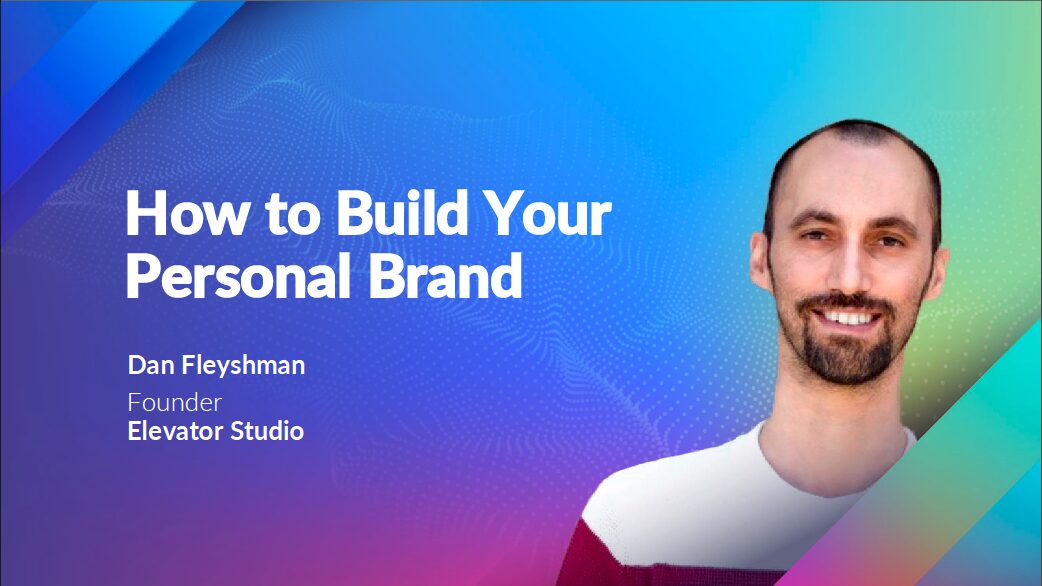 How to Build Your Personal Brand

Dan Fleyshman

Founder

Elevator Studio